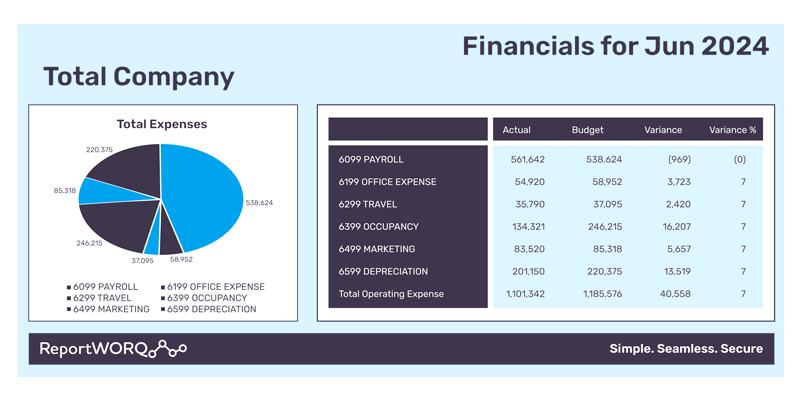 Financials for Jun 2024

Total Company

Total Expenses

220,375
85,318
246,215
37,095
58,952
538,624

■ 6099 PAYROLL ■ 6199 OFFICE EXPENSE
■ 6299 TRAVEL ■ 6399 OCCUPANCY
■ 6499 MARKETING ■ 6599 DEPRECIATION

| | Actual | Budget | Variance | Variance % |
|---|---|---|---|---|
| 6099 PAYROLL | 561,642 | 538,624 | (969) | (0) |
| 6199 OFFICE EXPENSE | 54,920 | 58,952 | 3,723 | 7 |
| 6299 TRAVEL | 35,790 | 37,095 | 2,420 | 7 |
| 6399 OCCUPANCY | 134,321 | 246,215 | 16,207 | 7 |
| 6499 MARKETING | 83,520 | 85,318 | 5,657 | 7 |
| 6599 DEPRECIATION | 201,150 | 220,375 | 13,519 | 7 |
| Total Operating Expense | 1,101,342 | 1,185,576 | 40,558 | 7 |

ReportWORQ

Simple. Seamless. Secure